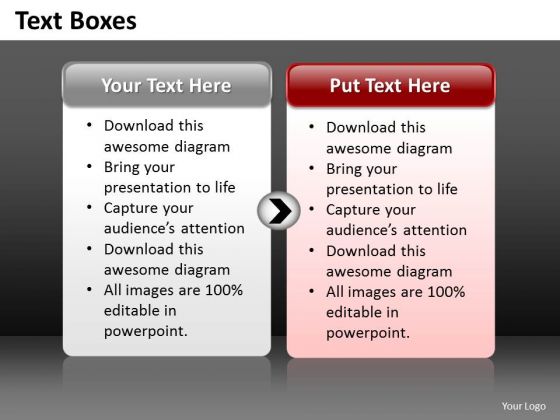 Text Boxes

Your Text Here

• Download this awesome diagram
• Bring your presentation to life
• Capture your audience's attention
• Download this awesome diagram
• All images are 100% editable in powerpoint.

Put Text Here

• Download this awesome diagram
• Bring your presentation to life
• Capture your audience's attention
• Download this awesome diagram
• All images are 100% editable in powerpoint.

Your Logo